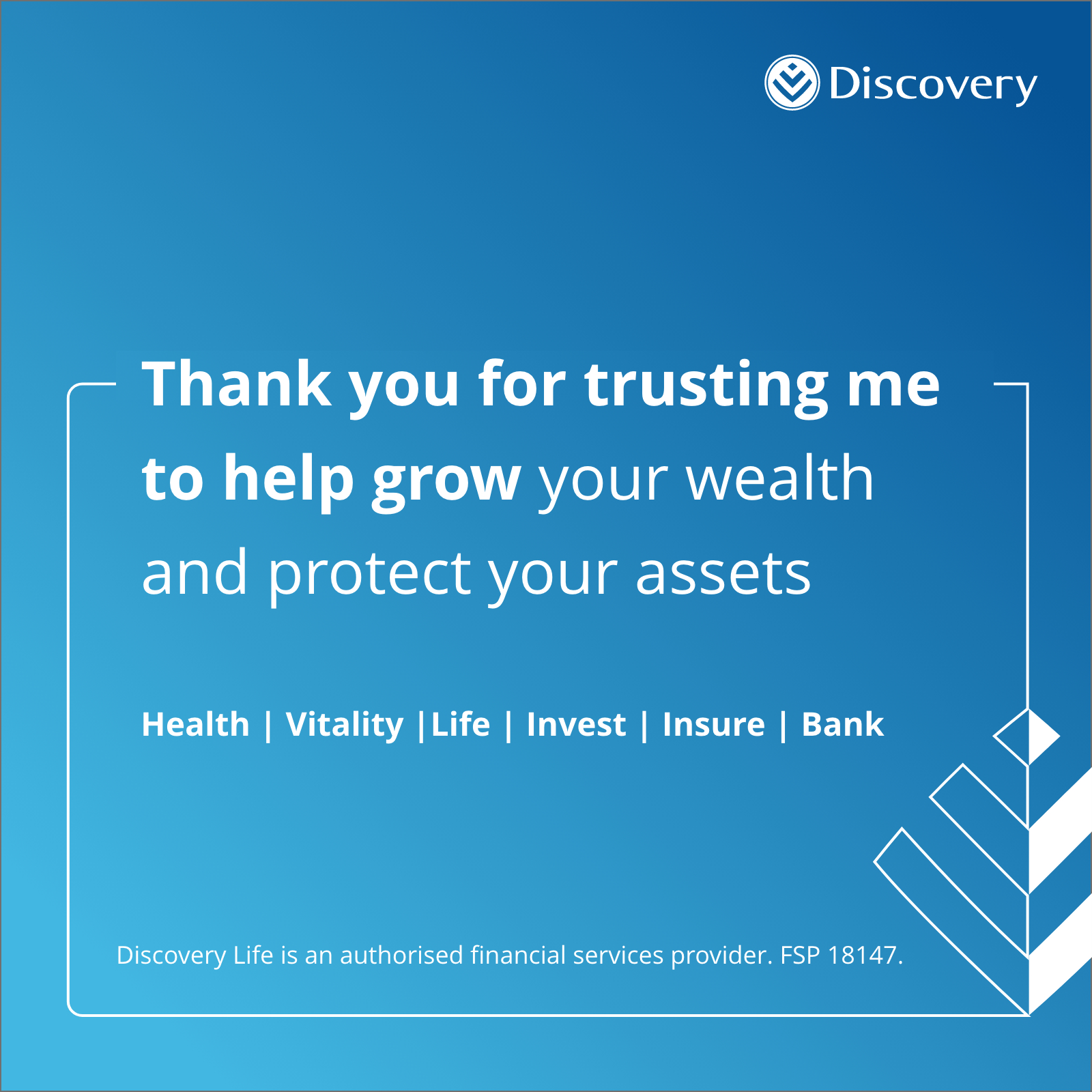 Discovery

Thank you for trusting me to help grow your wealth and protect your assets

Health | Vitality |Life | Invest | Insure | Bank

Discovery Life is an authorised financial services provider. FSP 18147.